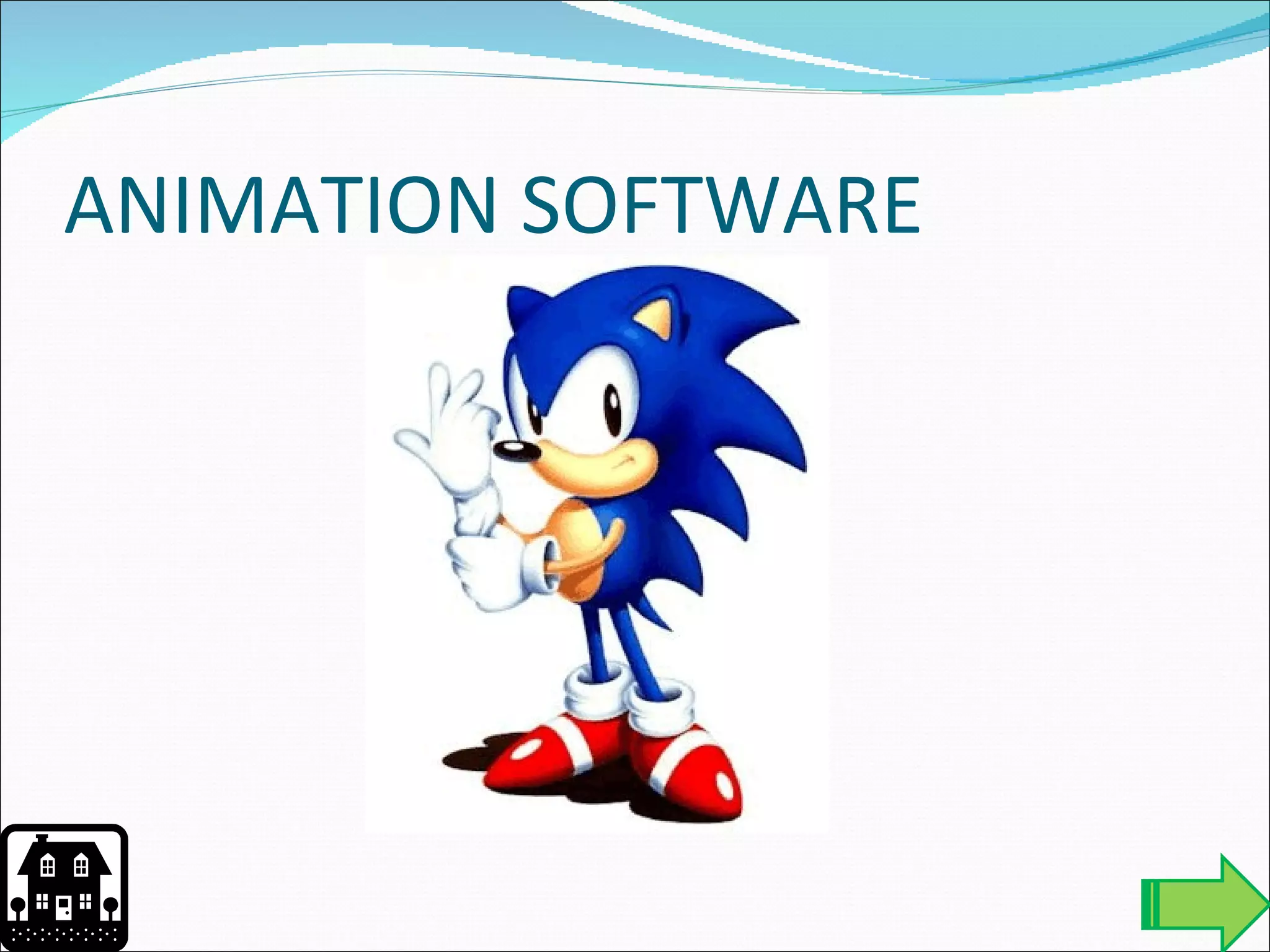 ANIMATION SOFTWARE